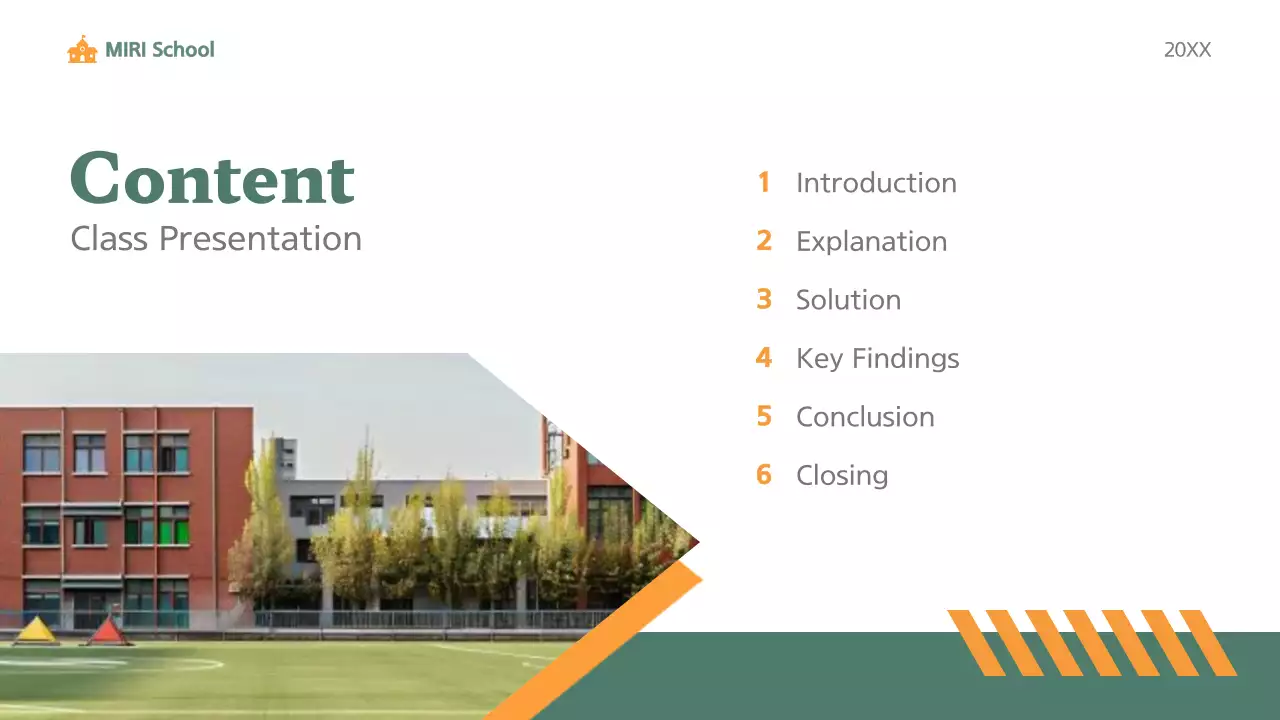 MIRI School

20XX

Content
Class Presentation

1 Introduction
2 Explanation
3 Solution
4 Key Findings
5 Conclusion
6 Closing